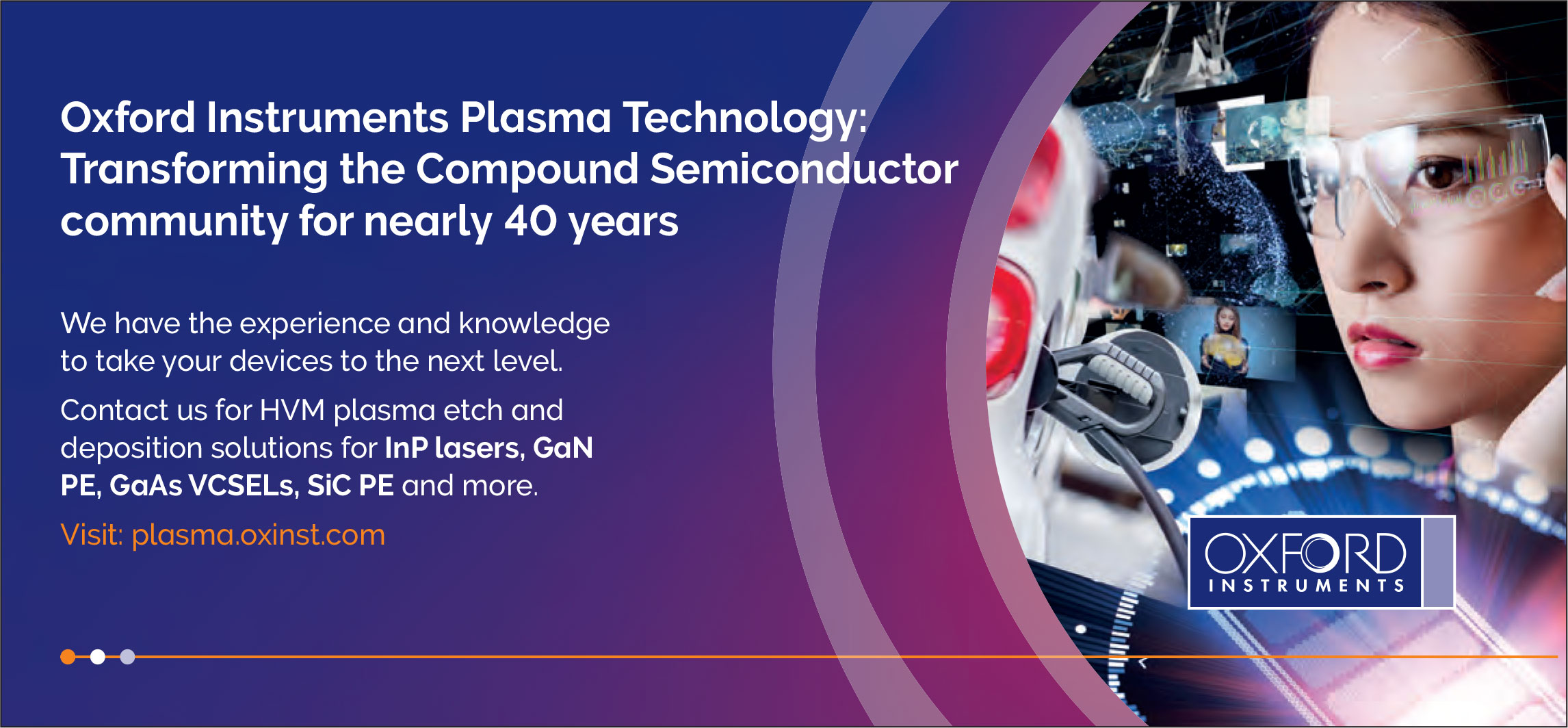 Oxford Instruments Plasma Technology: Transforming the Compound Semiconductor community for nearly 40 years

We have the experience and knowledge to take your devices to the next level.

Contact us for HVM plasma etch and deposition solutions for InP lasers, GaN PE, GaAs VCSELs, SiC PE and more.

Visit: plasma.oxinst.com

OXFORD INSTRUMENTS